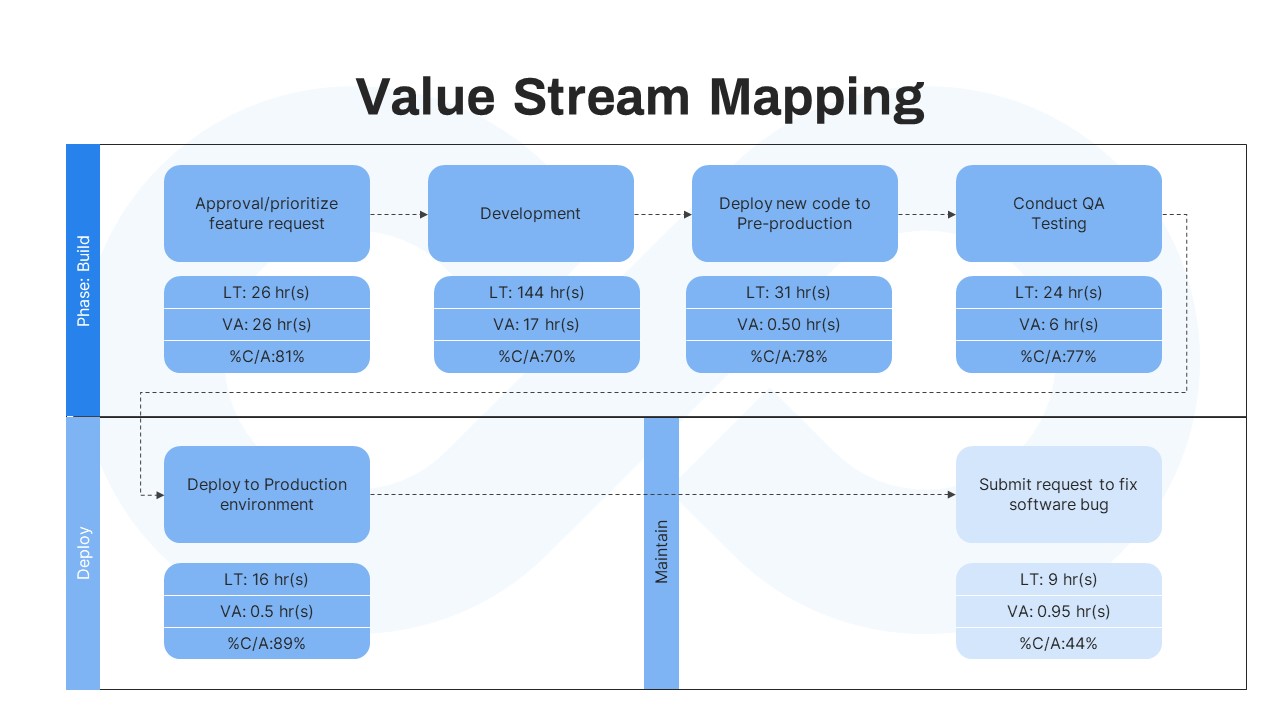 Value Stream Mapping

Phase: Build

Approval/prioritize feature request

LT: 26 hr(s)
VA: 26 hr(s)
%C/A:81%

Development

LT: 144 hr(s)
VA: 17 hr(s)
%C/A:70%

Deploy new code to Pre-production

LT: 31 hr(s)
VA: 0.50 hr(s)
%C/A:78%

Conduct QA Testing

LT: 24 hr(s)
VA: 6 hr(s)
%C/A:77%

Deploy

Deploy to Production environment

LT: 16 hr(s)
VA: 0.5 hr(s)
%C/A:89%

Maintain

Submit request to fix software bug

LT: 9 hr(s)
VA: 0.95 hr(s)
%C/A:44%